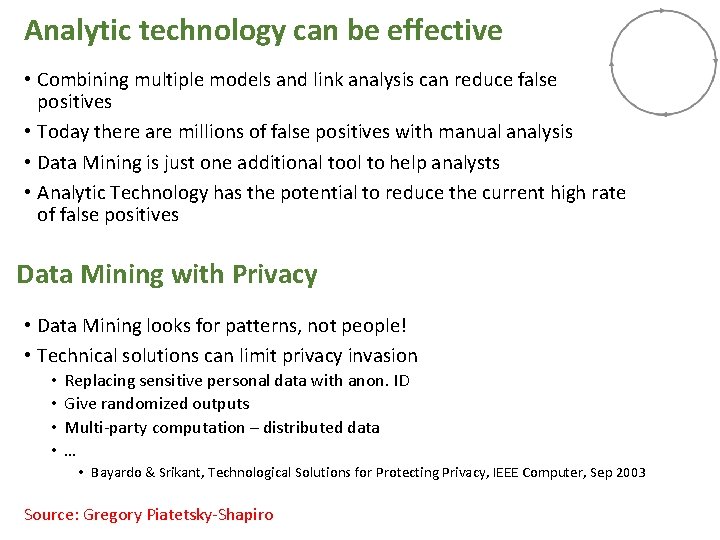 Analytic technology can be effective

• Combining multiple models and link analysis can reduce false positives
• Today there are millions of false positives with manual analysis
• Data Mining is just one additional tool to help analysts
• Analytic Technology has the potential to reduce the current high rate of false positives

Data Mining with Privacy

• Data Mining looks for patterns, not people!
• Technical solutions can limit privacy invasion
  • Replacing sensitive personal data with anon. ID
  • Give randomized outputs
  • Multi-party computation – distributed data
  • …
    • Bayardo & Srikant, Technological Solutions for Protecting Privacy, IEEE Computer, Sep 2003

Source: Gregory Piatetsky-Shapiro